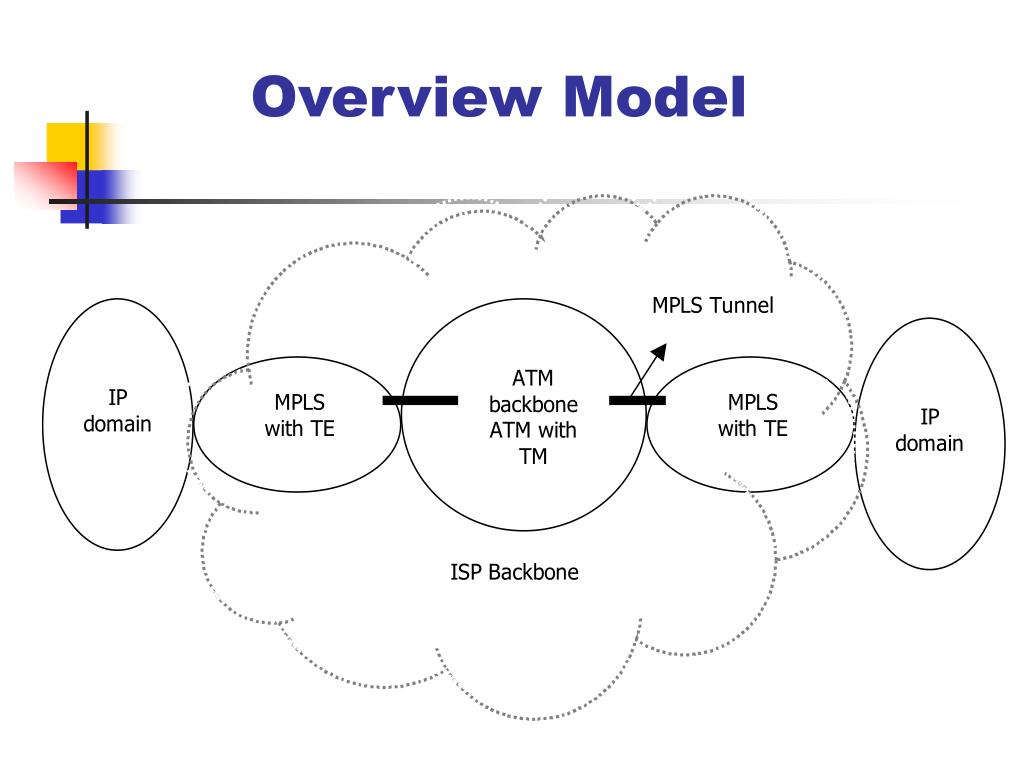 Overview Model

MPLS Tunnel

IP domain

MPLS with TE

ATM backbone ATM with TM

MPLS with TE

IP domain

ISP Backbone